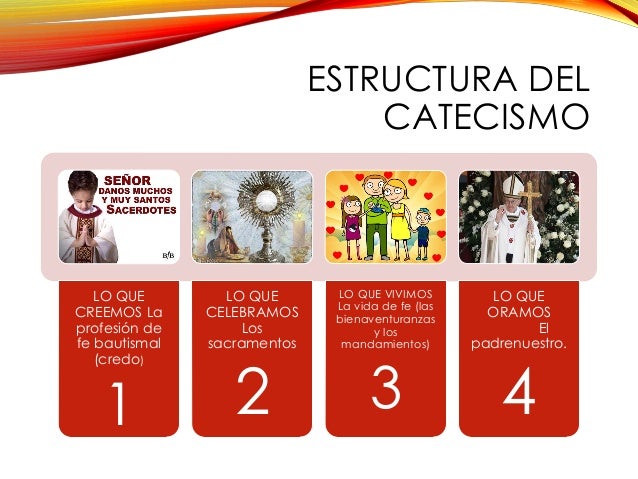 ESTRUCTURA DEL CATECISMO

SEÑOR DANOS MUCHOS Y MUY SANTOS SACERDOTES

B/B

LO QUE CREEMOS La profesión de fe bautismal (credo)

1

LO QUE CELEBRAMOS Los sacramentos

2

LO QUE VIVIMOS La vida de fe (las bienaventuranzas y los mandamientos)

3

LO QUE ORAMOS El padrenuestro.

4